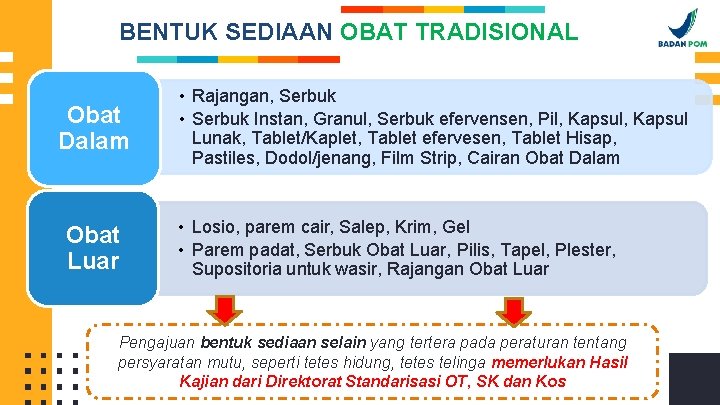 BENTUK SEDIAAN OBAT TRADISIONAL

BADAN POM

Obat Dalam

• Rajangan, Serbuk
• Serbuk Instan, Granul, Serbuk efervensen, Pil, Kapsul, Kapsul Lunak, Tablet/Kaplet, Tablet efervesen, Tablet Hisap, Pastiles, Dodol/jenang, Film Strip, Cairan Obat Dalam

Obat Luar

• Losio, parem cair, Salep, Krim, Gel
• Parem padat, Serbuk Obat Luar, Pilis, Tapel, Plester, Supositoria untuk wasir, Rajangan Obat Luar

Pengajuan bentuk sediaan selain yang tertera pada peraturan tentang persyaratan mutu, seperti tetes hidung, tetes telinga memerlukan Hasil Kajian dari Direktorat Standarisasi OT, SK dan Kos